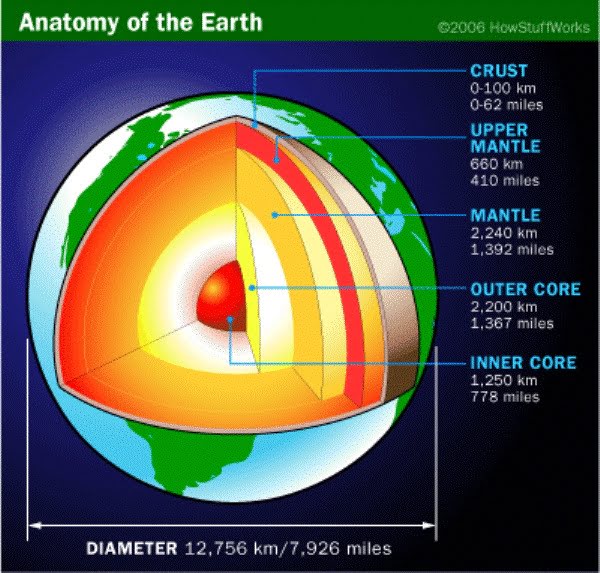 Anatomy of the Earth

©2006 HowStuffWorks

CRUST
0-100 km
0-62 miles

UPPER MANTLE
660 km
410 miles

MANTLE
2,240 km
1,392 miles

OUTER CORE
2,200 km
1,367 miles

INNER CORE
1,250 km
778 miles

DIAMETER 12,756 km/7,926 miles